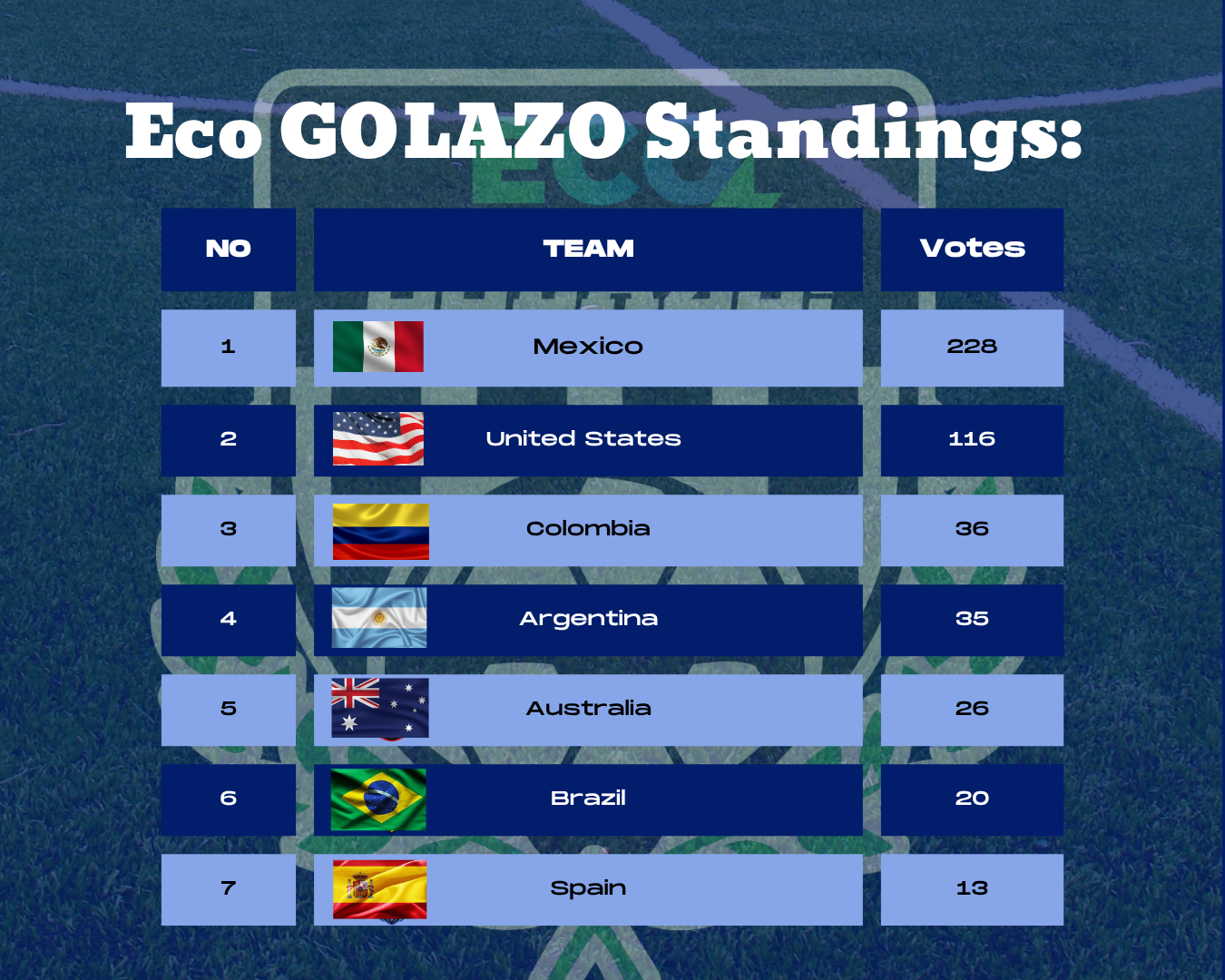 Eco GOLAZO Standings:

| NO | TEAM | Votes |
|---|---|---|
| 1 | Mexico | 228 |
| 2 | United States | 116 |
| 3 | Colombia | 36 |
| 4 | Argentina | 35 |
| 5 | Australia | 26 |
| 6 | Brazil | 20 |
| 7 | Spain | 13 |